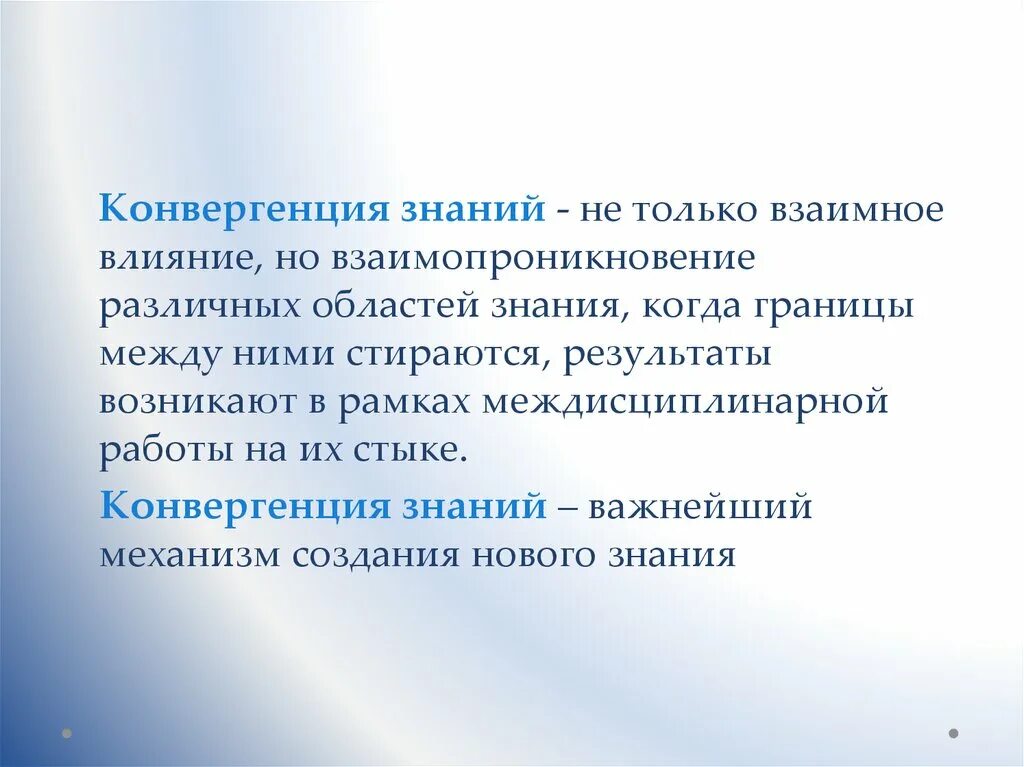 Конвергенция знаний - не только взаимное влияние, но взаимопроникновение различных областей знания, когда границы между ними стираются, результаты возникают в рамках междисциплинарной работы на их стыке.

Конвергенция знаний – важнейший механизм создания нового знания